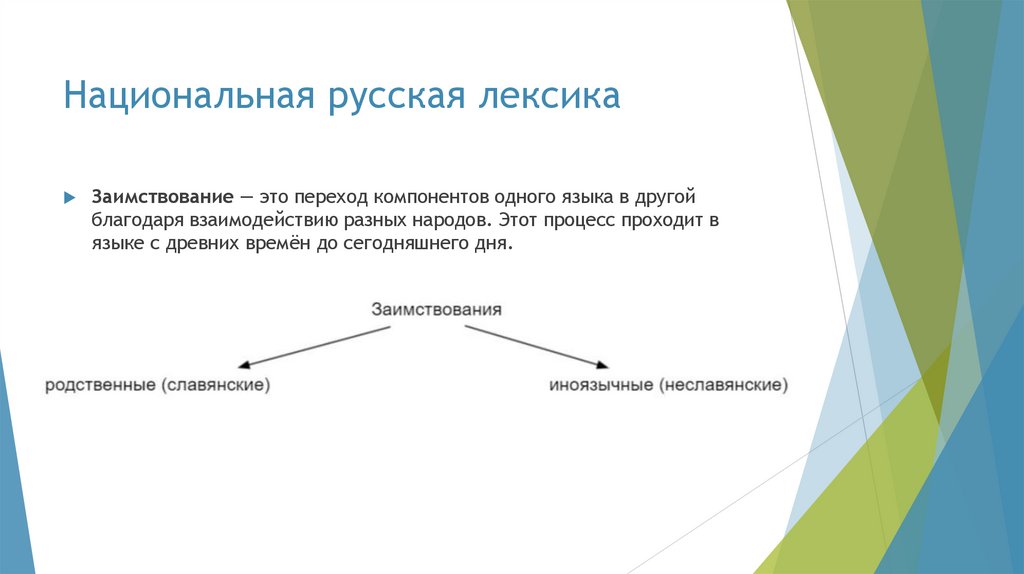 Национальная русская лексика

Заимствование — это переход компонентов одного языка в другой благодаря взаимодействию разных народов. Этот процесс проходит в языке с древних времён до сегодняшнего дня.

Заимствования

родственные (славянские)

иноязычные (неславянские)